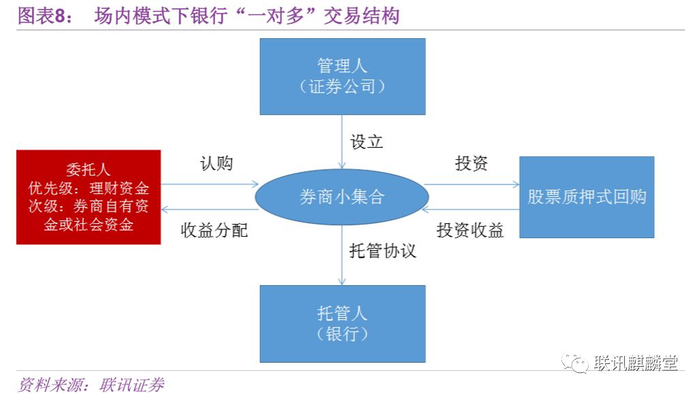 图表8： 场内模式下银行“一对多”交易结构

管理人
（证券公司）

设立

委托人
优先级：理财资金
次级：券商自有资金或社会资金

认购

收益分配

券商小集合

投资

投资收益

股票质押式回购

托管协议

托管人
（银行）

联讯麒麟堂

资料来源：联讯证券